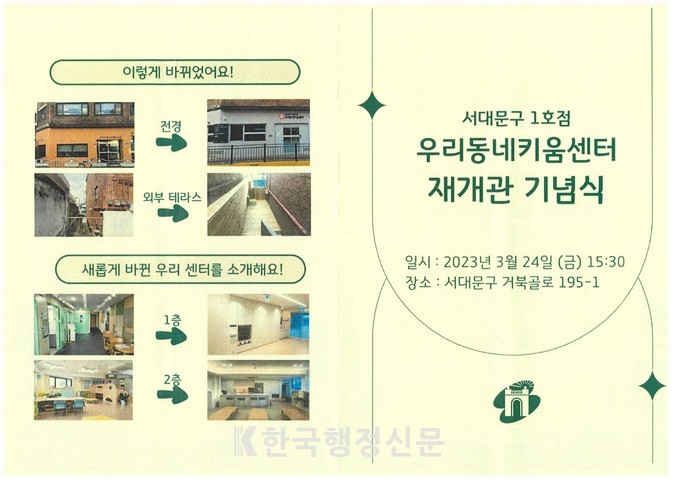 이렇게 바뀌었어요!

전경

외부 테라스

새롭게 바뀐 우리 센터를 소개해요!

1층

2층

서대문구 1호점
우리동네키움센터
재개관 기념식

일시 : 2023년 3월 24일 (금) 15:30
장소 : 서대문구 거북골로 195-1

한국행정신문